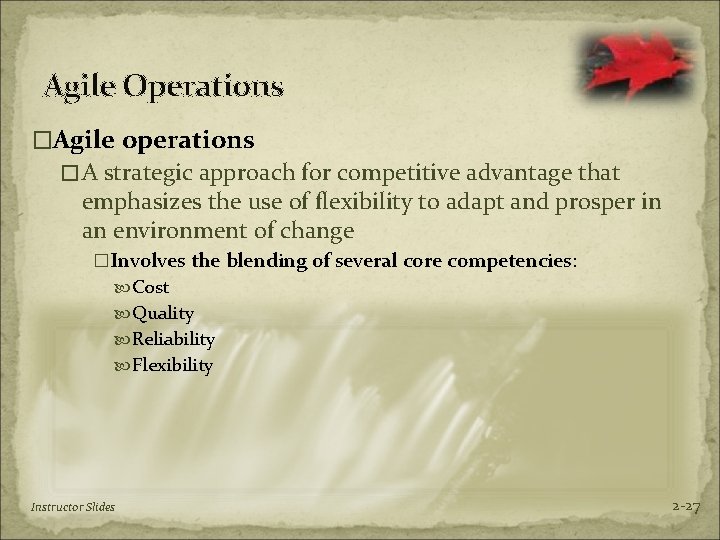 Agile Operations

□Agile operations

□A strategic approach for competitive advantage that emphasizes the use of flexibility to adapt and prosper in an environment of change

□Involves the blending of several core competencies:

Cost

Quality

Reliability

Flexibility

Instructor Slides

2-27